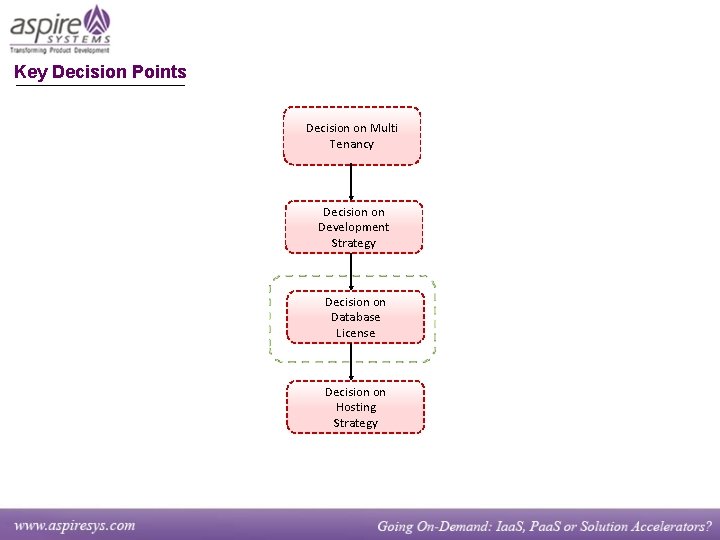 aspire SYSTEMS
Transforming Product Development

Key Decision Points

Decision on Multi Tenancy

Decision on Development Strategy

Decision on Database License

Decision on Hosting Strategy

www.aspiresys.com

Going On-Demand: IaaS, PaaS or Solution Accelerators?